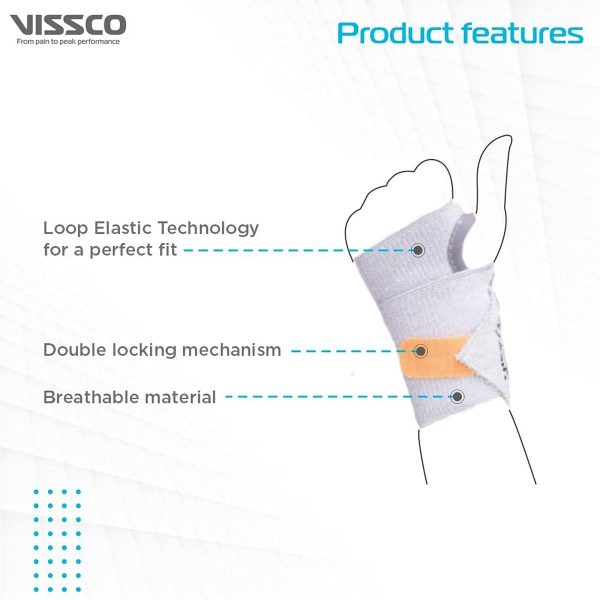 VISSCO
From pain to peak performance

Product features

Loop Elastic Technology for a perfect fit

Double locking mechanism

Breathable material